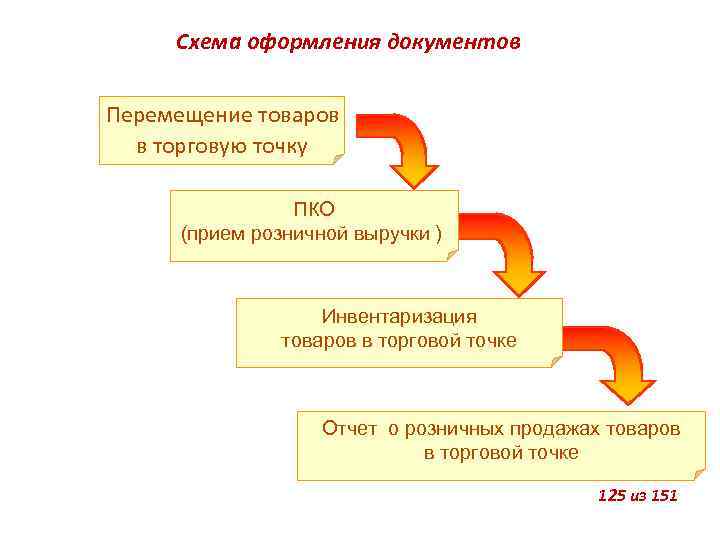 Схема оформления документов

Перемещение товаров в торговую точку

ПКО (прием розничной выручки )

Инвентаризация товаров в торговой точке

Отчет о розничных продажах товаров в торговой точке

125 из 151